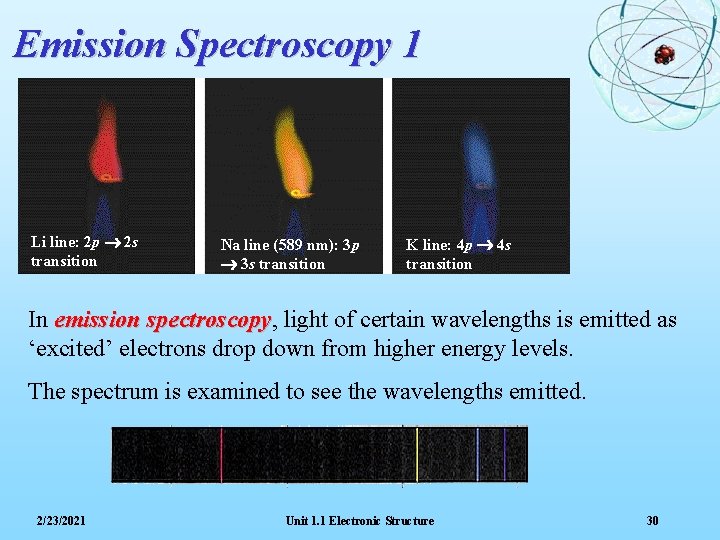 Emission Spectroscopy 1

Li line: $2p \rightarrow 2s$ transition

Na line (589 nm): $3p \rightarrow 3s$ transition

K line: $4p \rightarrow 4s$ transition

In emission spectroscopy, light of certain wavelengths is emitted as ‘excited’ electrons drop down from higher energy levels.

The spectrum is examined to see the wavelengths emitted.

2/23/2021

Unit 1.1 Electronic Structure

30